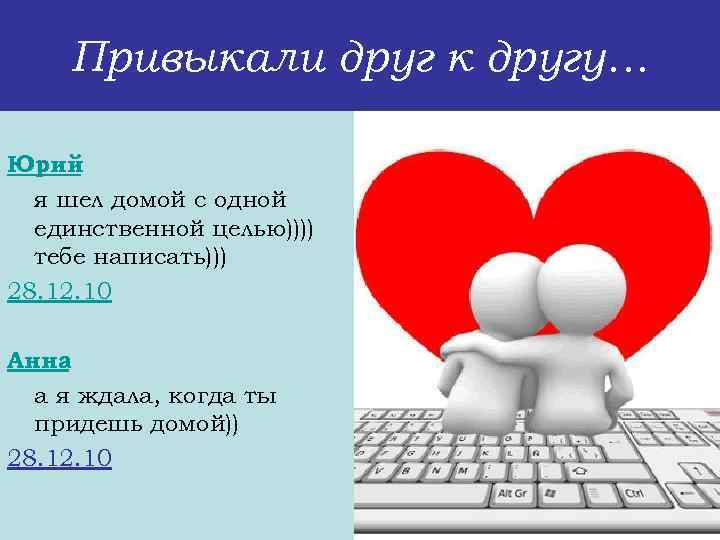 Привыкали друг к другу…

Юрий

я шел домой с одной единственной целью)))) тебе написать)))

28.12.10

Анна

а я ждала, когда ты придешь домой))

28.12.10

Alt Gr

Ctrl